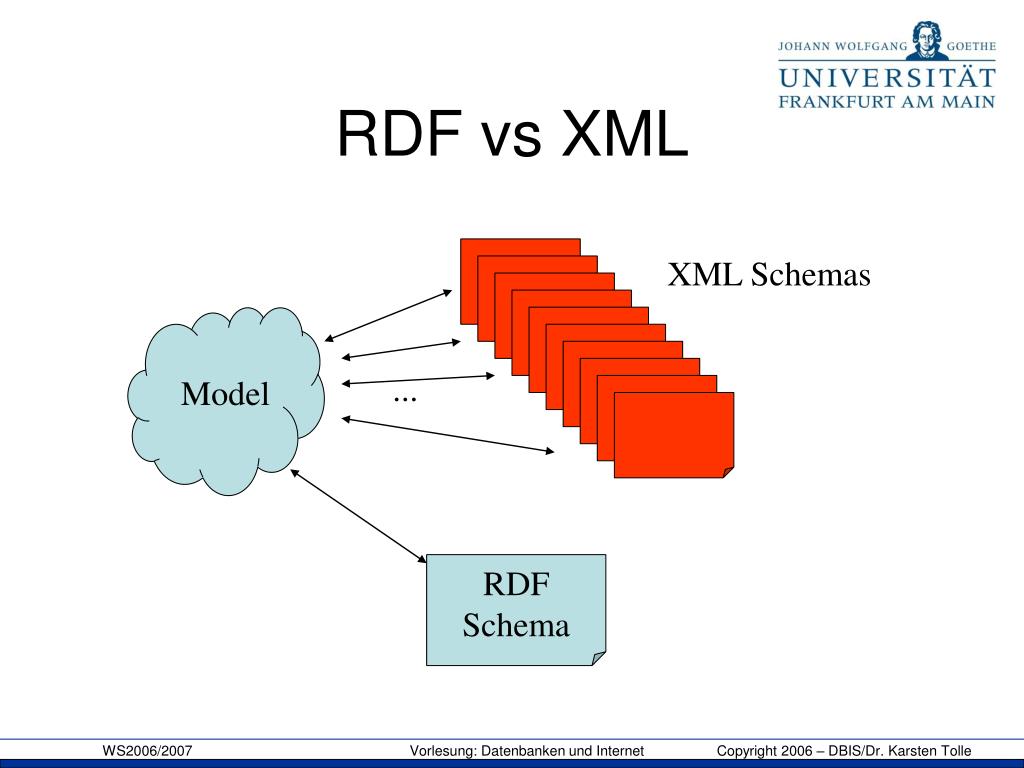 JOHANN WOLFGANG GOETHE
UNIVERSITÄT
FRANKFURT AM MAIN

RDF vs XML

XML Schemas

Model

...

RDF Schema

WS2006/2007 Vorlesung: Datenbanken und Internet Copyright 2006 – DBIS/Dr. Karsten Tolle